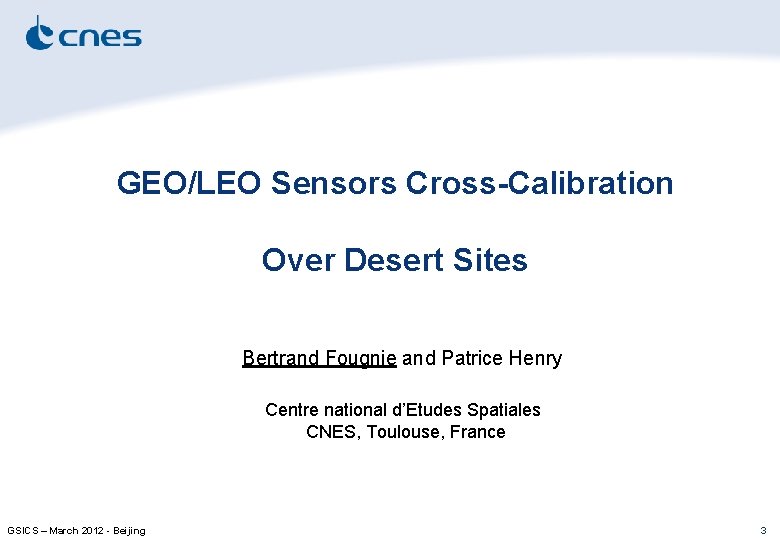 cnes

GEO/LEO Sensors Cross-Calibration

Over Desert Sites

Bertrand Fougnie and Patrice Henry

Centre national d'Etudes Spatiales
CNES, Toulouse, France

GSICS – March 2012 - Beijing

3